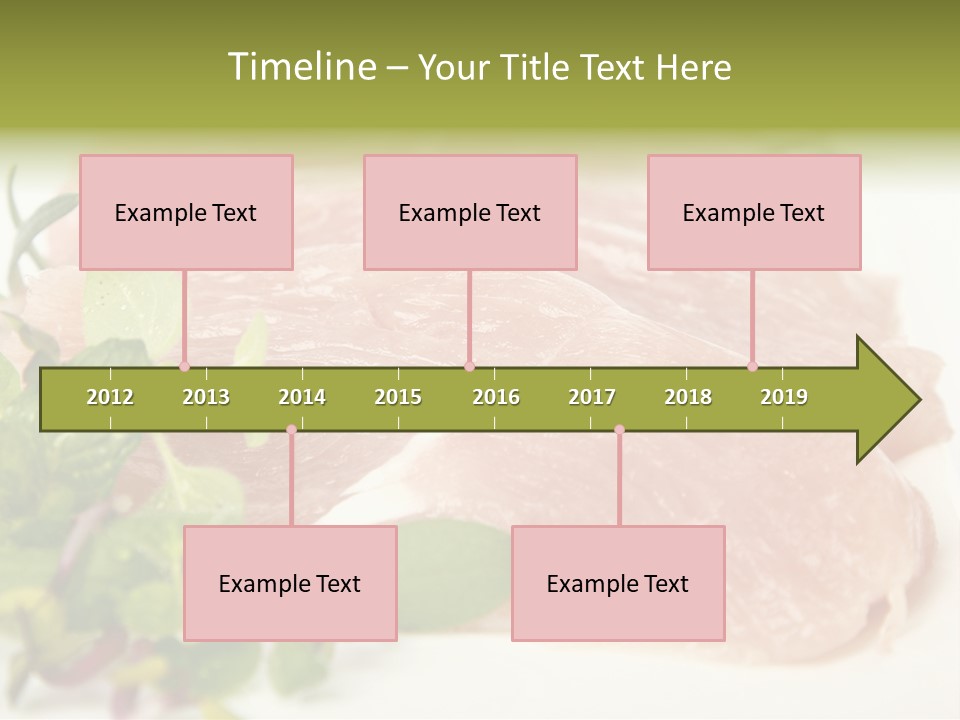 Timeline – Your Title Text Here

Example Text

Example Text

Example Text

2012 2013 2014 2015 2016 2017 2018 2019

Example Text

Example Text